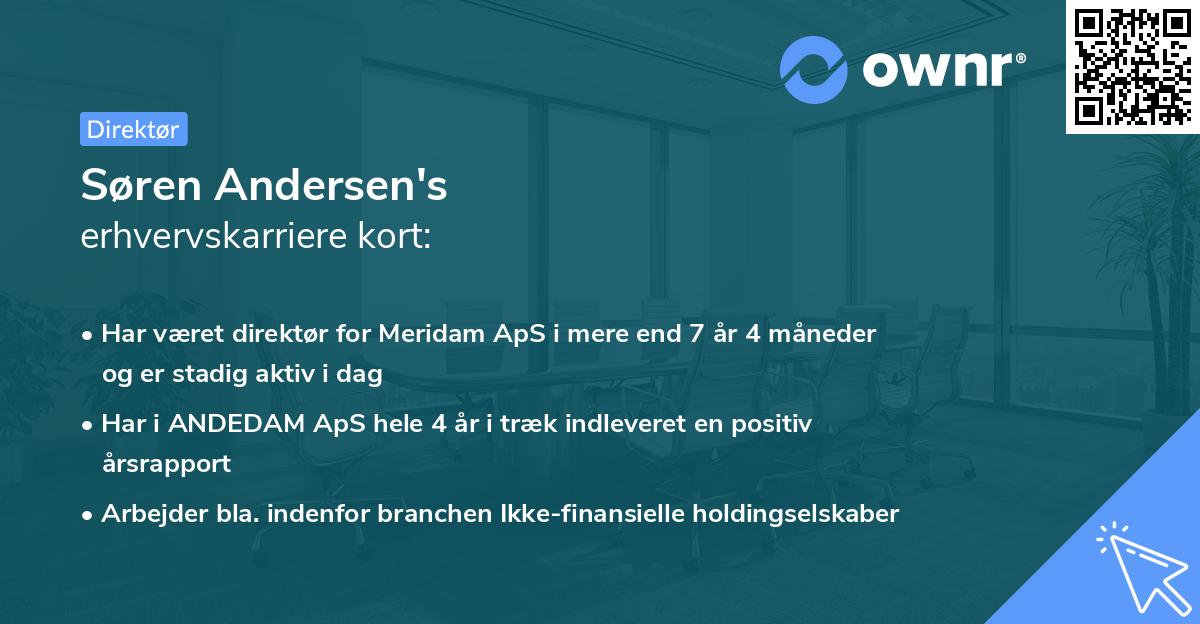 ownr®

Direktør

Søren Andersen's
erhvervskarriere kort:

• Har været direktør for Meridam ApS i mere end 7 år 4 måneder og er stadig aktiv i dag
• Har i ANDEDAM ApS hele 4 år i træk indleveret en positiv årsrapport
• Arbejder bla. indenfor branchen Ikke-finansielle holdingselskaber